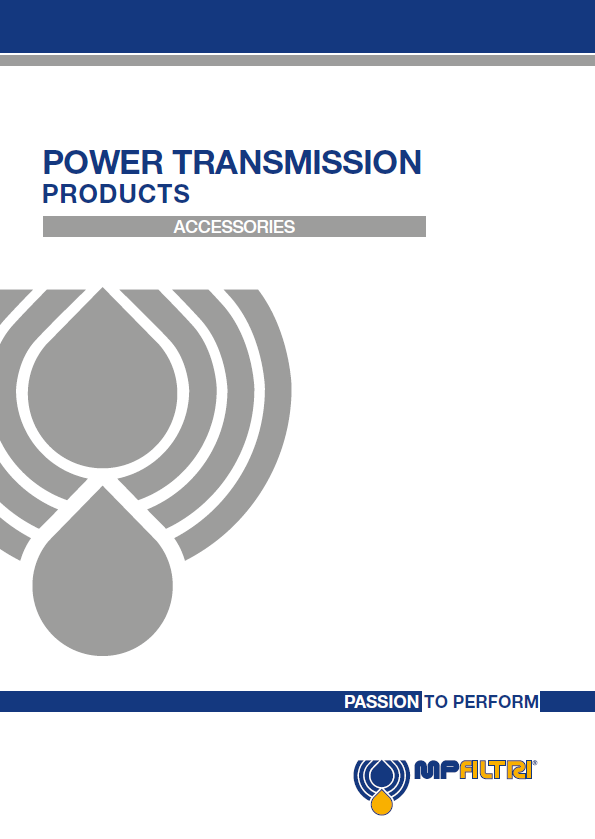 POWER TRANSMISSION
PRODUCTS

ACCESSORIES

PASSION TO PERFORM

MPFILTRI®